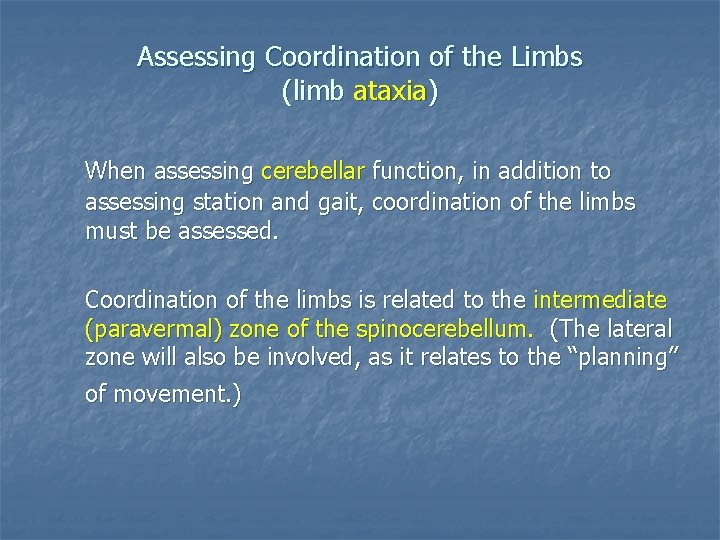 Assessing Coordination of the Limbs
(limb ataxia)

When assessing cerebellar function, in addition to assessing station and gait, coordination of the limbs must be assessed.

Coordination of the limbs is related to the intermediate (paravermal) zone of the spinocerebellum. (The lateral zone will also be involved, as it relates to the "planning" of movement.)